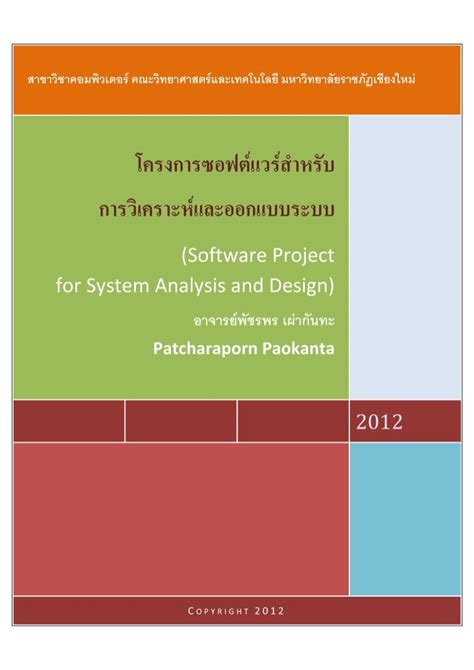 สาขาวิชาคอมพิวเตอร์ คณะวิทยาศาสตร์และเทคโนโลยี มหาวิทยาลัยราชภัฏเชียงใหม่

โครงการซอฟต์แวร์สำหรับ
การวิเคราะห์และออกแบบระบบ

(Software Project
for System Analysis and Design)

อาจารย์พัชรพร เผ่ากันทะ

Patcharaporn Paokanta

2012

COPYRIGHT 2012